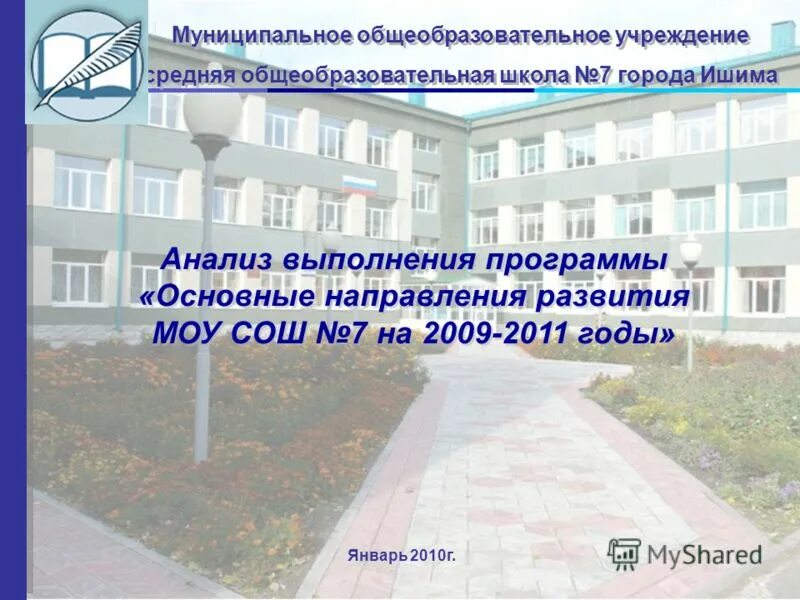 Муниципальное общеобразовательное учреждение средняя общеобразовательная школа №7 города Ишима

Анализ выполнения программы «Основные направления развития МОУ СОШ №7 на 2009-2011 годы»

Январь 2010г.

MyShared